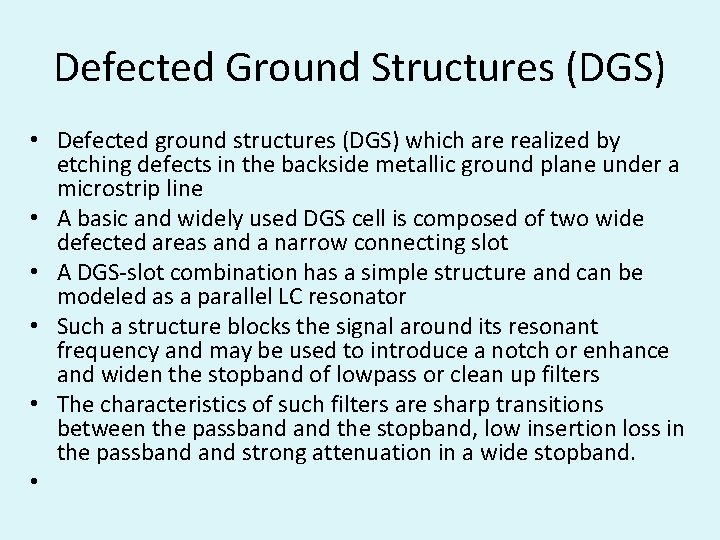 Defected Ground Structures (DGS)

• Defected ground structures (DGS) which are realized by etching defects in the backside metallic ground plane under a microstrip line
• A basic and widely used DGS cell is composed of two wide defected areas and a narrow connecting slot
• A DGS-slot combination has a simple structure and can be modeled as a parallel LC resonator
• Such a structure blocks the signal around its resonant frequency and may be used to introduce a notch or enhance and widen the stopband of lowpass or clean up filters
• The characteristics of such filters are sharp transitions between the passband and the stopband, low insertion loss in the passband and strong attenuation in a wide stopband.
•